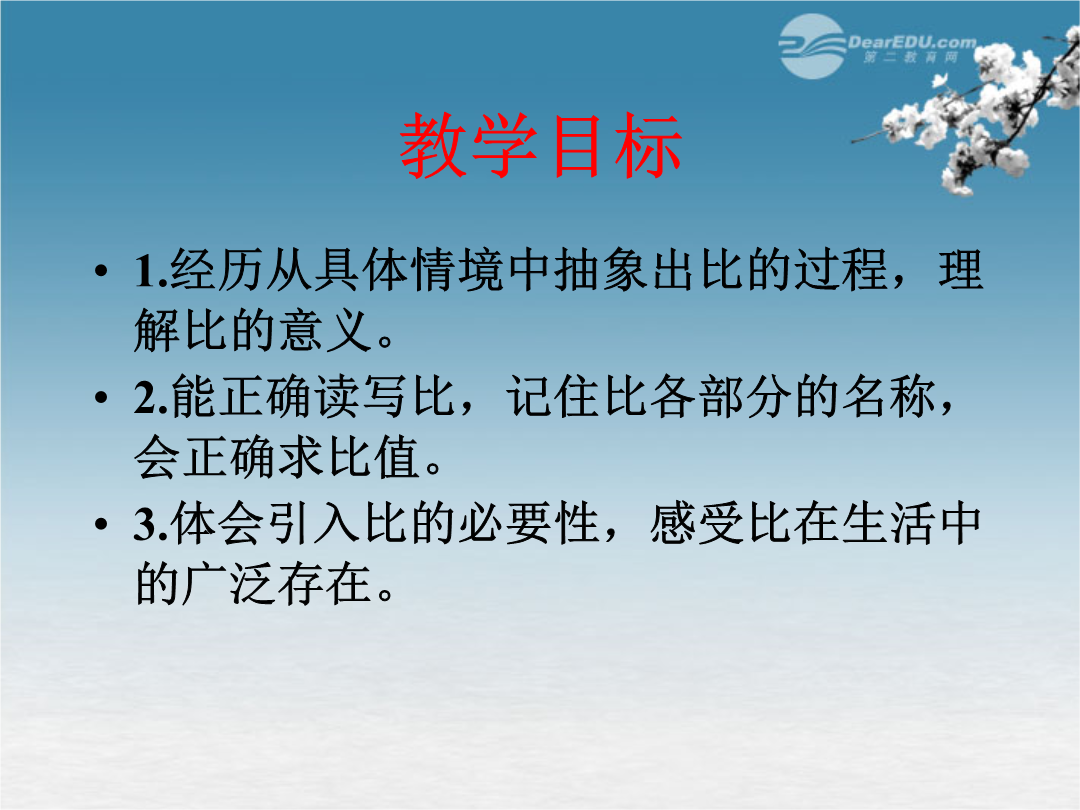 DearEDU.com
第二教育网

教学目标

• 1.经历从具体情境中抽象出比的过程，理解比的意义。
• 2.能正确读写比，记住比各部分的名称，会正确求比值。
• 3.体会引入比的必要性，感受比在生活中的广泛存在。